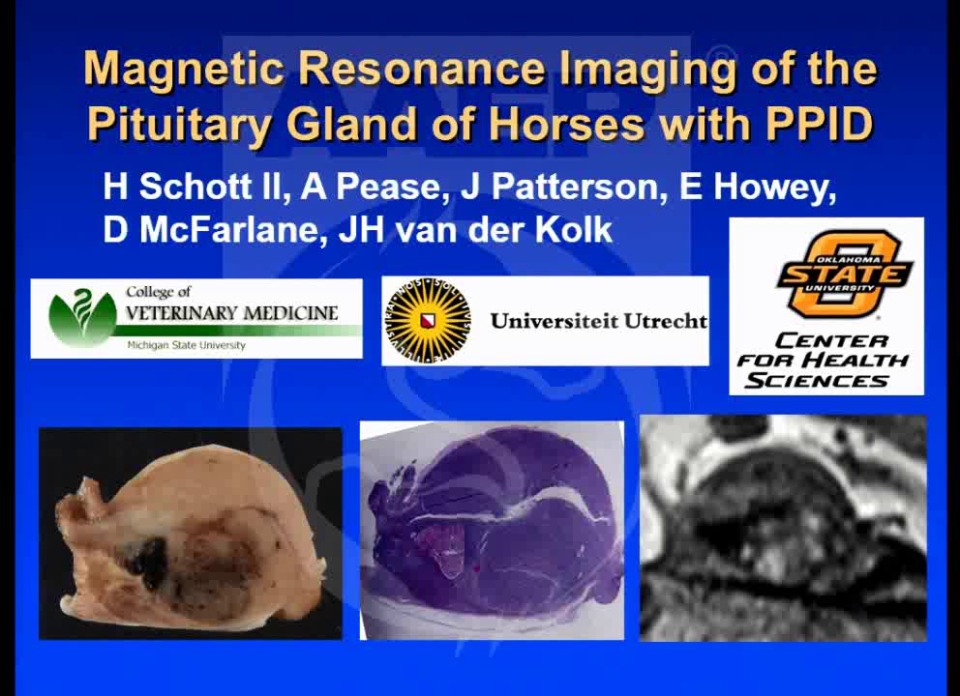 Magnetic Resonance Imaging of the Pituitary Gland of Horses with PPID

H Schott II, A Pease, J Patterson, E Howey, D McFarlane, JH van der Kolk

College of
VETERINARY MEDICINE
Michigan State University

Universiteit Utrecht

OKLAHOMA
STATE
UNIVERSITY

CENTER
FOR HEALTH
SCIENCES